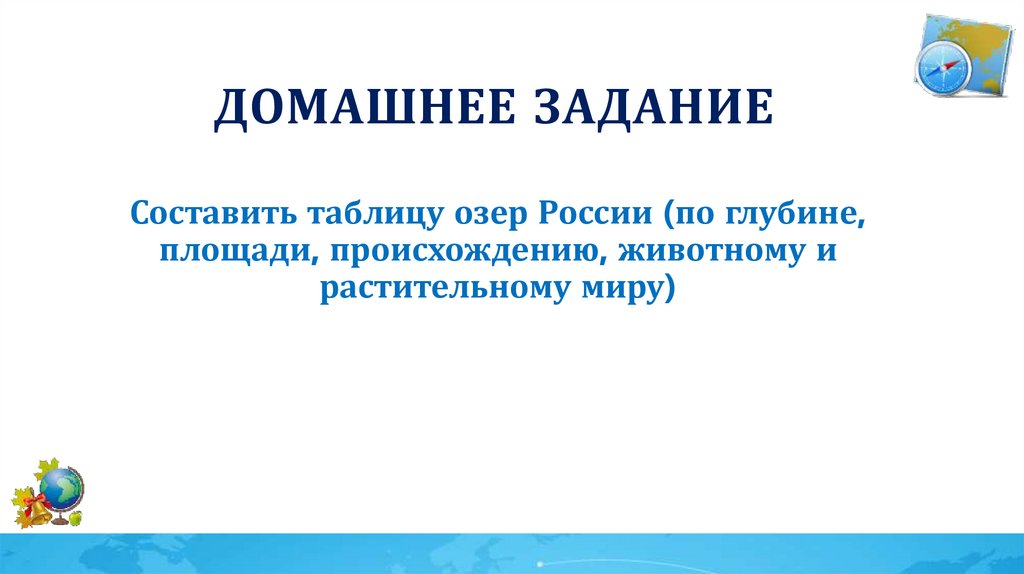 ДОМАШНЕЕ ЗАДАНИЕ

Составить таблицу озер России (по глубине, площади, происхождению, животному и растительному миру)